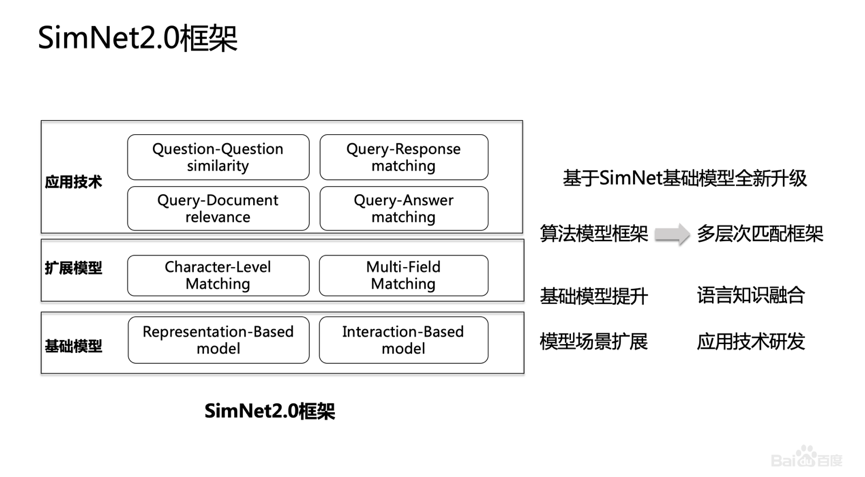 SimNet2.0框架

应用技术

Question-Question similarity

Query-Response matching

Query-Document relevance

Query-Answer matching

扩展模型

Character-Level Matching

Multi-Field Matching

基础模型

Representation-Based model

Interaction-Based model

SimNet2.0框架

基于SimNet基础模型全新升级

算法模型框架 多层次匹配框架

基础模型提升 语言知识融合

模型场景扩展 应用技术研发

Bai百度